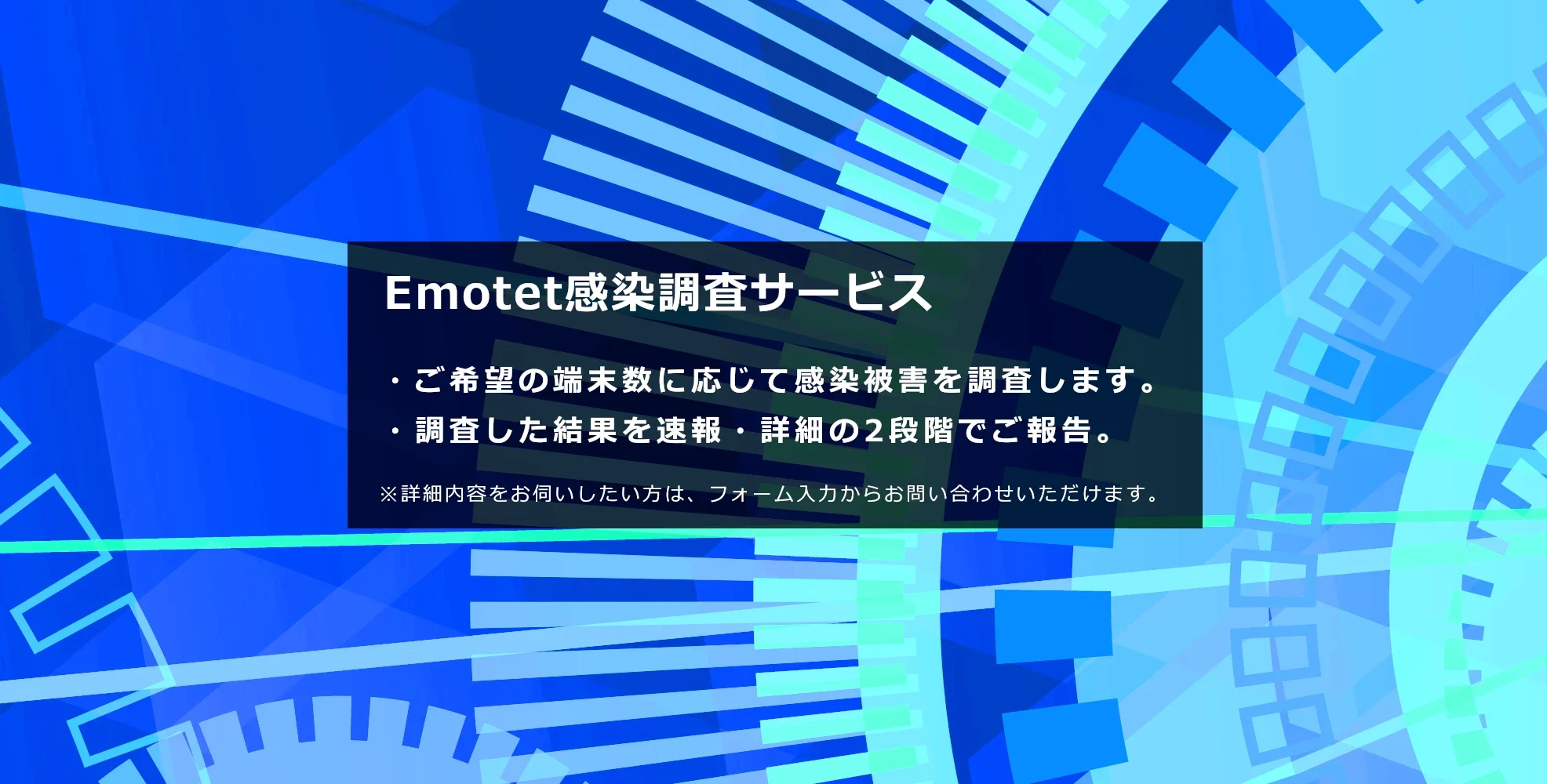 Emotet感染調査サービス

・ご希望の端末数に応じて感染被害を調査します。
・調査した結果を速報・詳細の2段階でご報告。

※詳細内容をお伺いしたい方は、フォーム入力からお問い合わせいただけます。